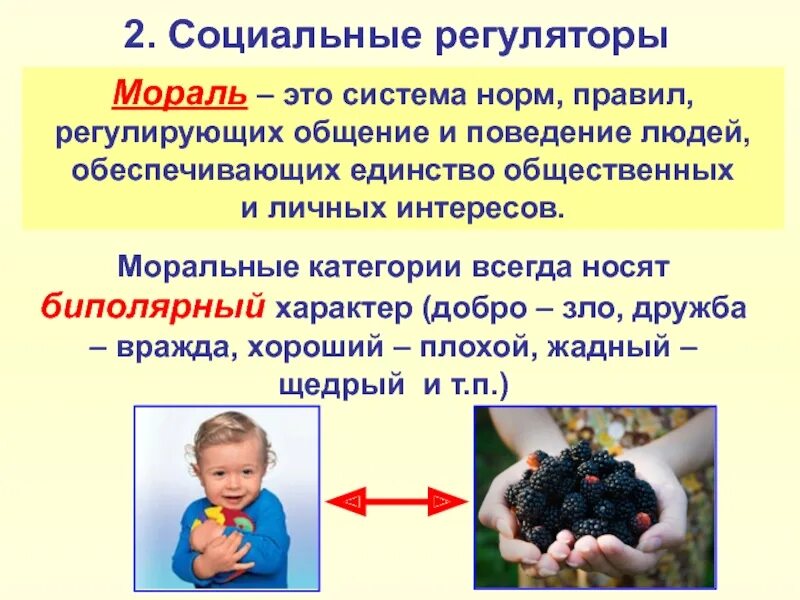 2. Социальные регуляторы

Мораль – это система норм, правил, регулирующих общение и поведение людей, обеспечивающих единство общественных и личных интересов.

Моральные категории всегда носят биполярный характер (добро – зло, дружба – вражда, хороший – плохой, жадный – щедрый и т.п.)